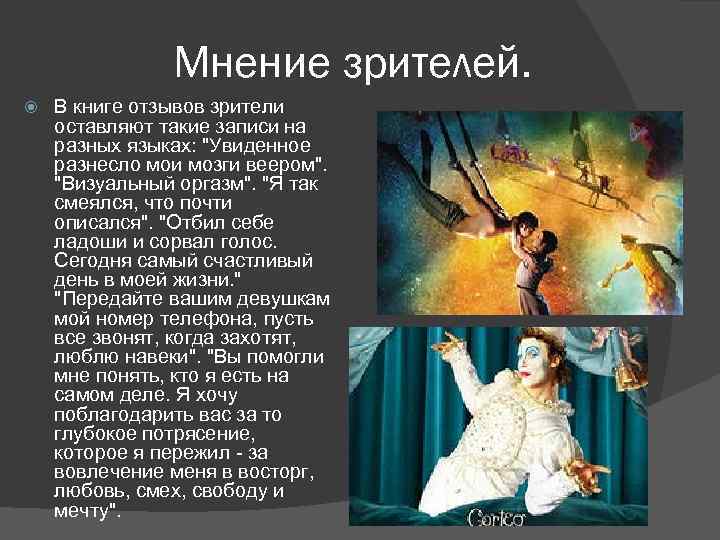 Мнение зрителей.

В книге отзывов зрители оставляют такие записи на разных языках: "Увиденное разнесло мои мозги веером". "Визуальный оргазм". "Я так смеялся, что почти описался". "Отбил себе ладоши и сорвал голос. Сегодня самый счастливый день в моей жизни." "Передайте вашим девушкам мой номер телефона, пусть все звонят, когда захотят, люблю навеки". "Вы помогли мне понять, кто я есть на самом деле. Я хочу поблагодарить вас за то глубокое потрясение, которое я пережил - за вовлечение меня в восторг, любовь, смех, свободу и мечту".

Corteo